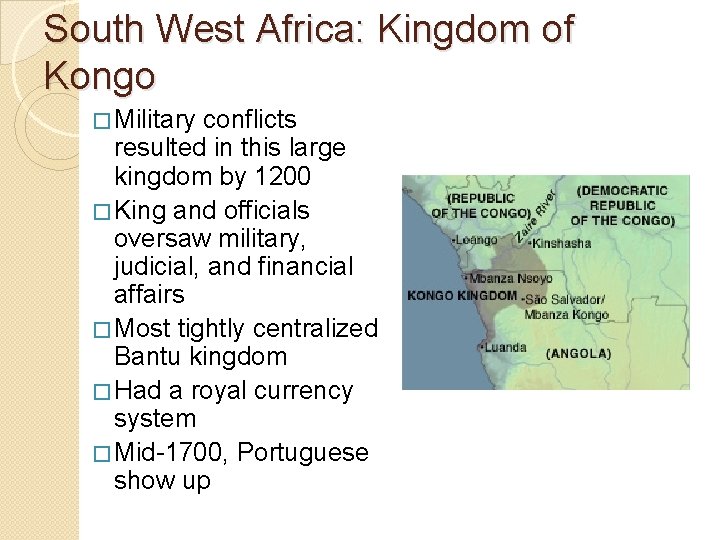 South West Africa: Kingdom of Kongo

□ Military conflicts resulted in this large kingdom by 1200
□ King and officials oversaw military, judicial, and financial affairs
□ Most tightly centralized Bantu kingdom
□ Had a royal currency system
□ Mid-1700, Portuguese show up

(REPUBLIC OF THE CONGO)
Zaire River
(DEMOCRATIC REPUBLIC OF THE CONGO)
Loango
Kinshasha
Mbanza Nsoyo
KONGO KINGDOM
São Salvador/ Mbanza Kongo
Luanda
(ANGOLA)